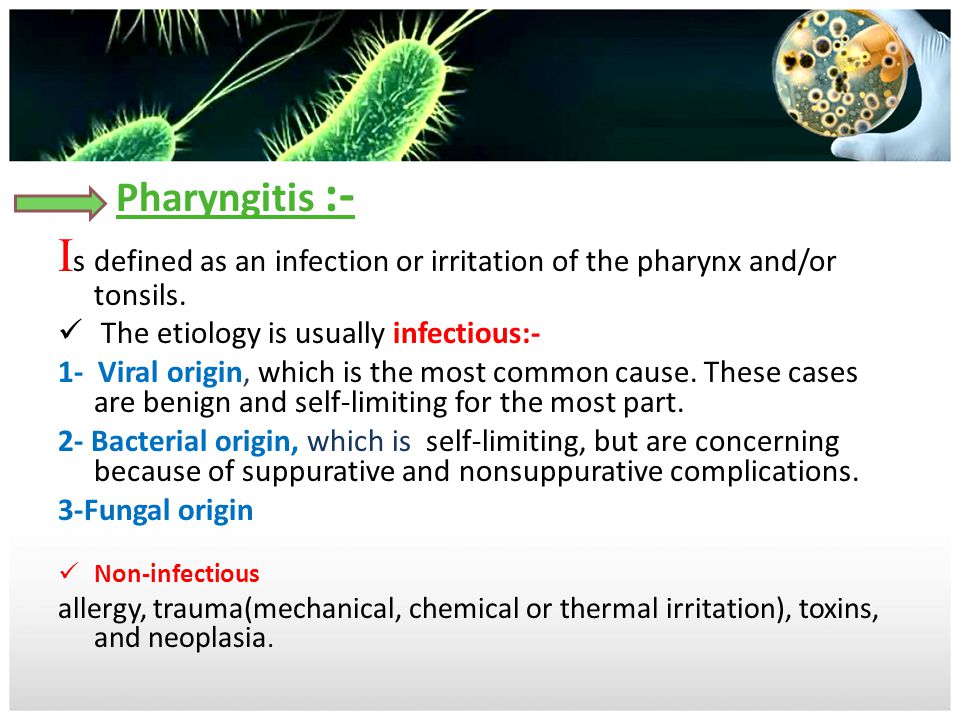 Pharyngitis :-

Is defined as an infection or irritation of the pharynx and/or tonsils.

✓ The etiology is usually infectious:-

1- Viral origin, which is the most common cause. These cases are benign and self-limiting for the most part.

2- Bacterial origin, which is self-limiting, but are concerning because of suppurative and nonsuppurative complications.

3-Fungal origin

✓ Non-infectious

allergy, trauma(mechanical, chemical or thermal irritation), toxins, and neoplasia.